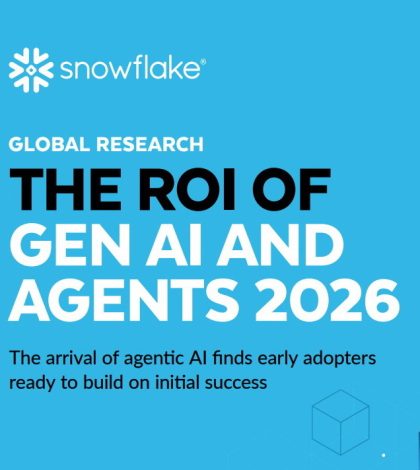 snowflake®

GLOBAL RESEARCH

THE ROI OF GEN AI AND AGENTS 2026

The arrival of agentic AI finds early adopters ready to build on initial success